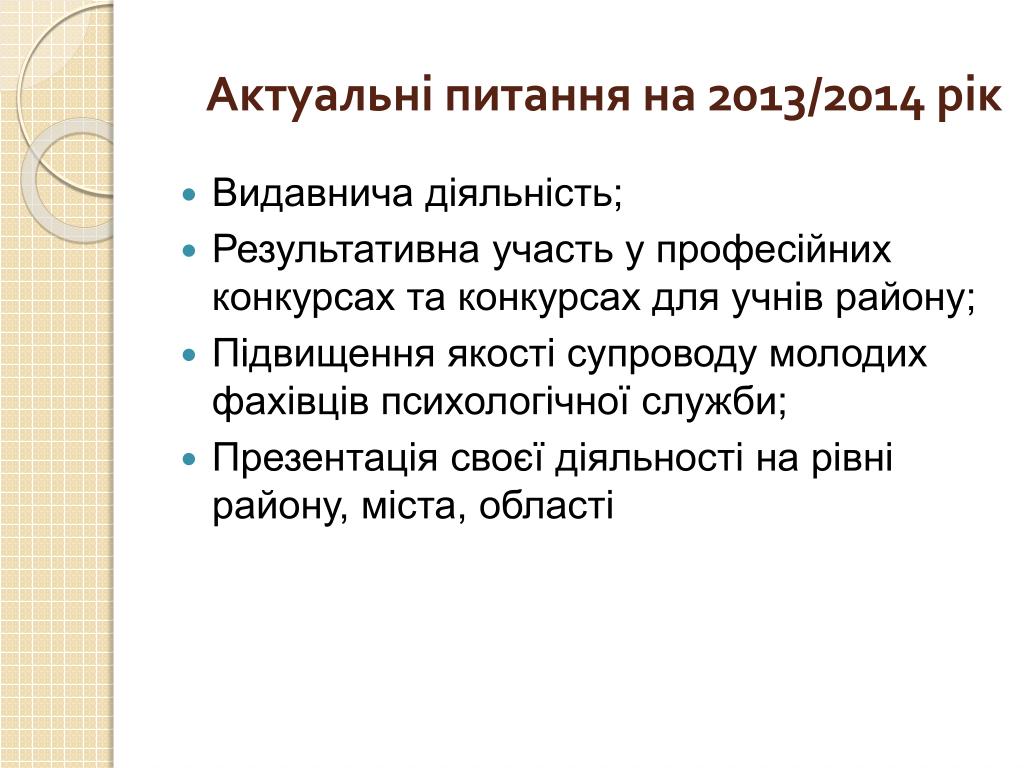 Актуальні питання на 2013/2014 рік

- Видавнича діяльність;
- Результативна участь у професійних конкурсах та конкурсах для учнів району;
- Підвищення якості супроводу молодих фахівців психологічної служби;
- Презентація своєї діяльності на рівні району, міста, області